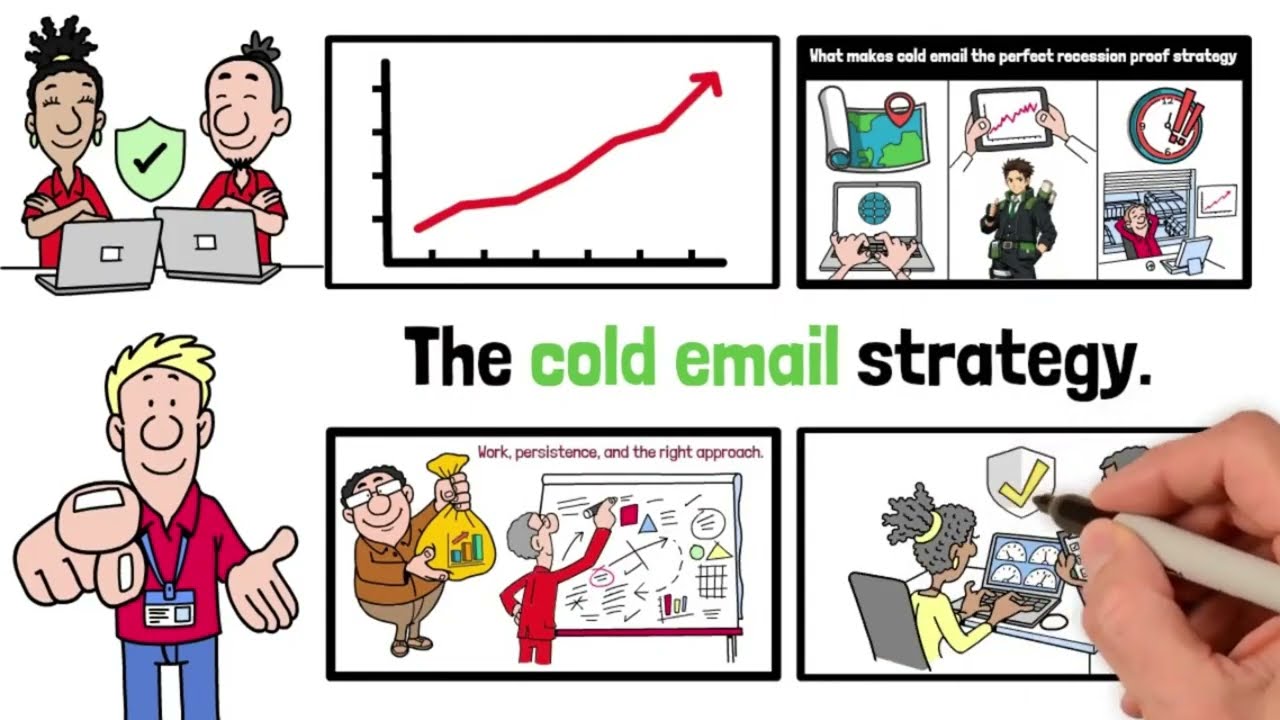 What makes cold email the perfect recession proof strategy

The cold email strategy.

Work, persistence, and the right approach.